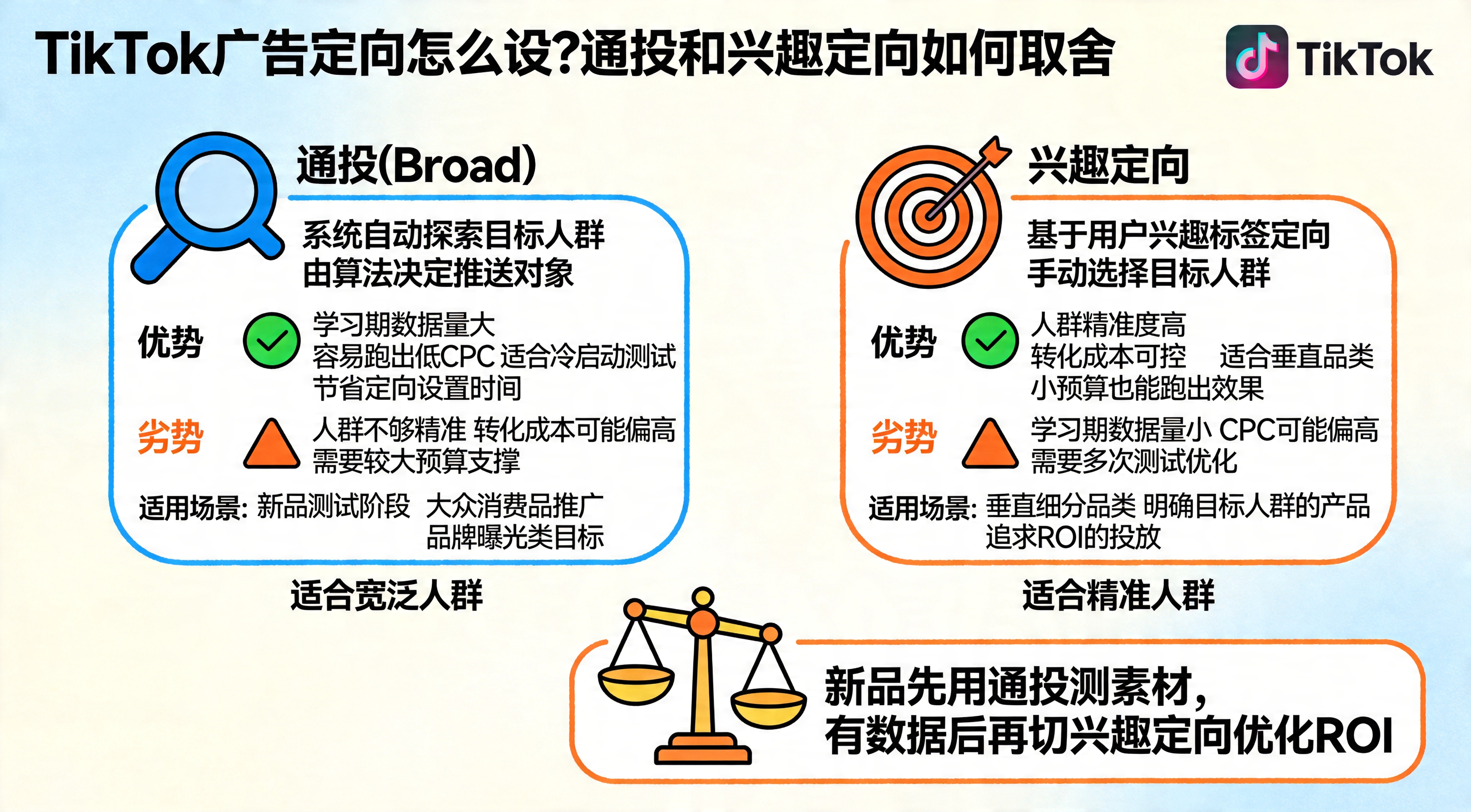 TikTok广告定向怎么设?通投和兴趣定向如何取舍

TikTok

通投(Broad)

系统自动探索目标人群
由算法决定推送对象

优势

学习期数据量大
容易跑出低CPC 适合冷启动测试
节省定向设置时间

劣势

人群不够精准 转化成本可能偏高
需要较大预算支撑

适用场景: 新品测试阶段 大众消费品推广
品牌曝光类目标

适合宽泛人群

兴趣定向

基于用户兴趣标签定向
手动选择目标人群

优势

人群精准度高
转化成本可控 适合垂直品类
小预算也能跑出效果

劣势

学习期数据量小 CPC可能偏高
需要多次测试优化

适用场景: 垂直细分品类 明确目标人群的产品
追求ROI的投放

适合精准人群

新品先用通投测素材,
有数据后再切兴趣定向优化ROI